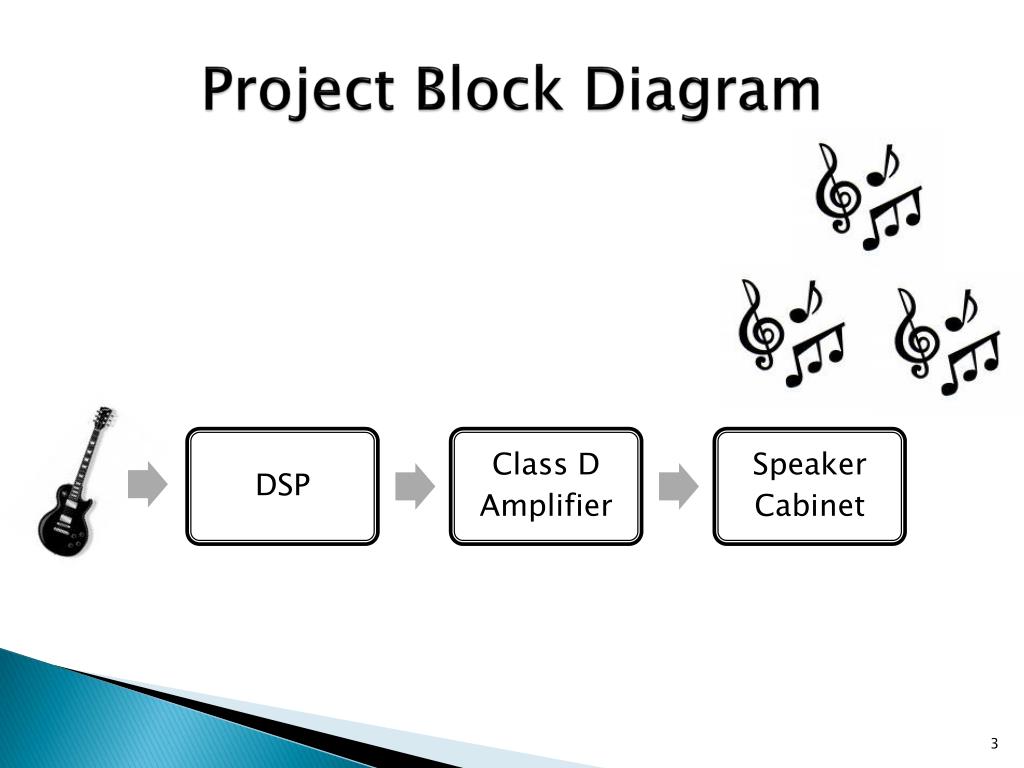 Project Block Diagram

DSP

Class D Amplifier

Speaker Cabinet

3